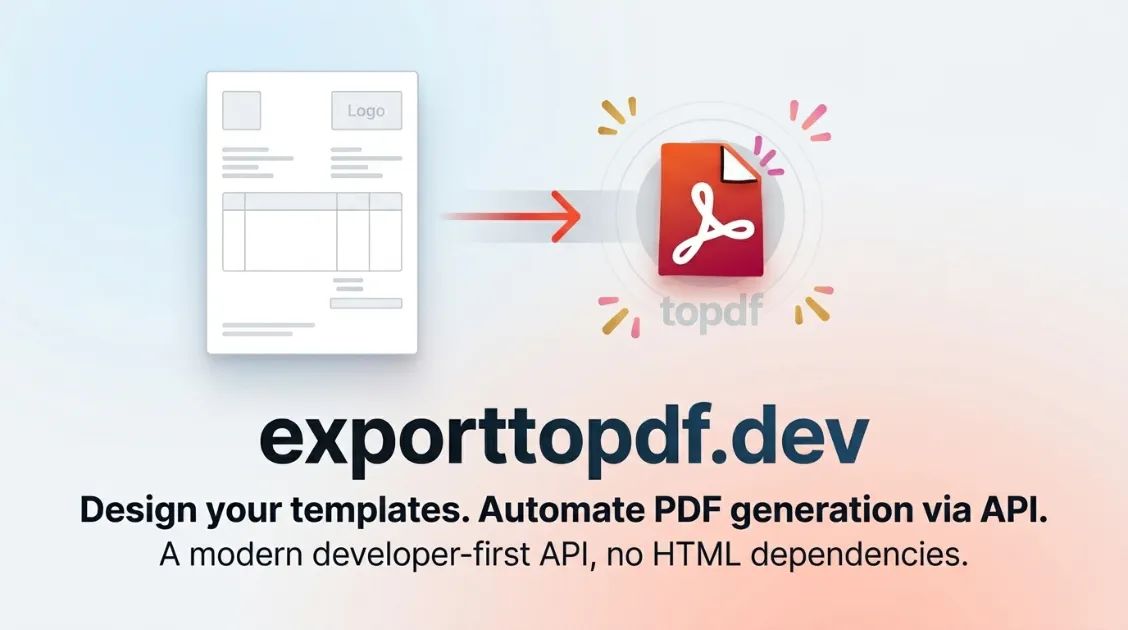 Logo

topdf

exporttopdf.dev

Design your templates. Automate PDF generation via API.

A modern developer-first API, no HTML dependencies.